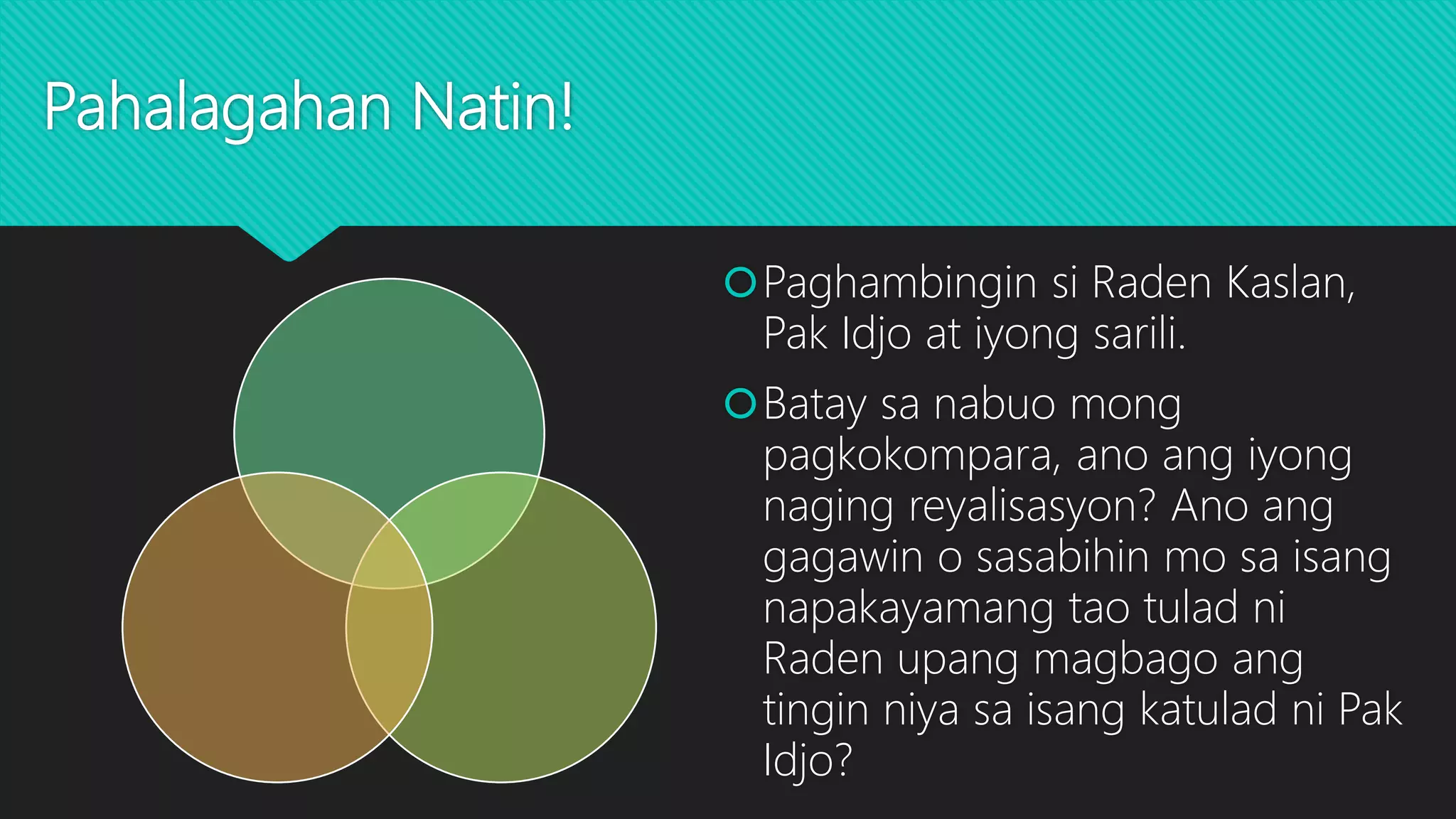 Pahalagahan Natin!

Paghambingin si Raden Kaslan, Pak Idjo at iyong sarili.

Batay sa nabuo mong pagkokompara, ano ang iyong naging reyalisasyon? Ano ang gagawin o sasabihin mo sa isang napakayamang tao tulad ni Raden upang magbago ang tingin niya sa isang katulad ni Pak Idjo?